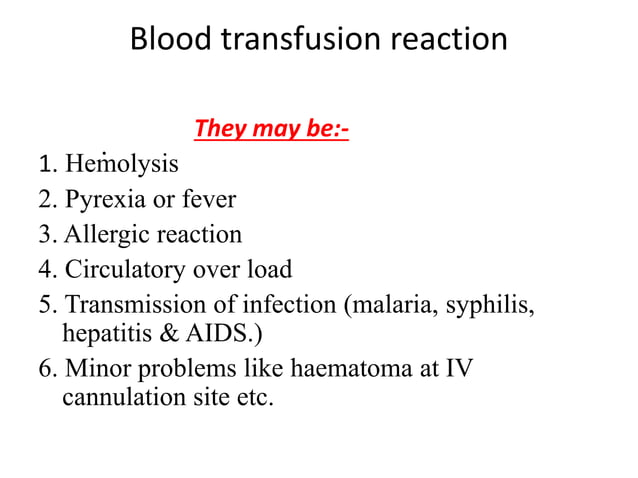 Blood transfusion reaction

They may be:-

1. Hemolysis
2. Pyrexia or fever
3. Allergic reaction
4. Circulatory over load
5. Transmission of infection (malaria, syphilis, hepatitis & AIDS.)
6. Minor problems like haematoma at IV cannulation site etc.